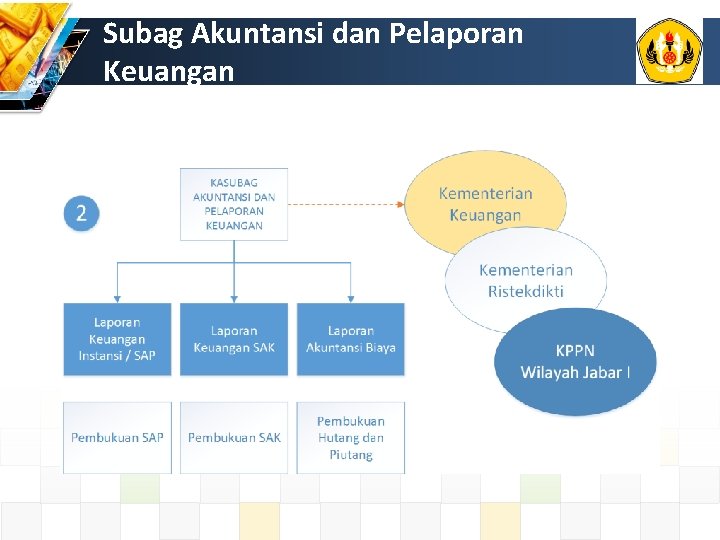 Subag Akuntansi dan Pelaporan Keuangan

2

KASUBAG AKUNTANSI DAN PELAPORAN KEUANGAN

Kementerian Keuangan

Kementerian Ristekdikti

KPPN Wilayah Jabar I

Laporan Keuangan Instansi / SAP

Laporan Keuangan SAK

Laporan Akuntansi Biaya

Pembukuan SAP

Pembukuan SAK

Pembukuan Hutang dan Piutang